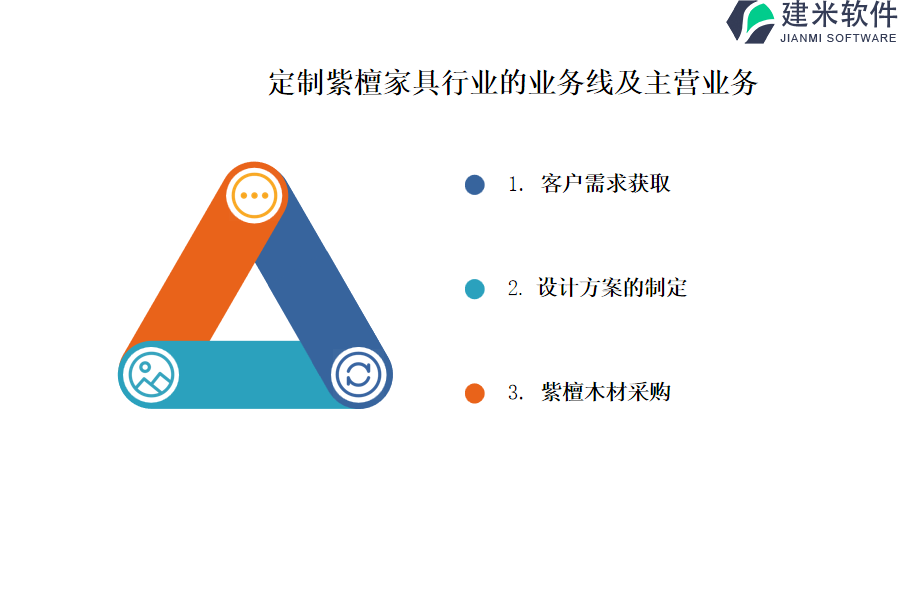 建米软件
JIANMI SOFTWARE

定制紫檀家具行业的业务线及主营业务

1. 客户需求获取

2. 设计方案的制定

3. 紫檀木材采购